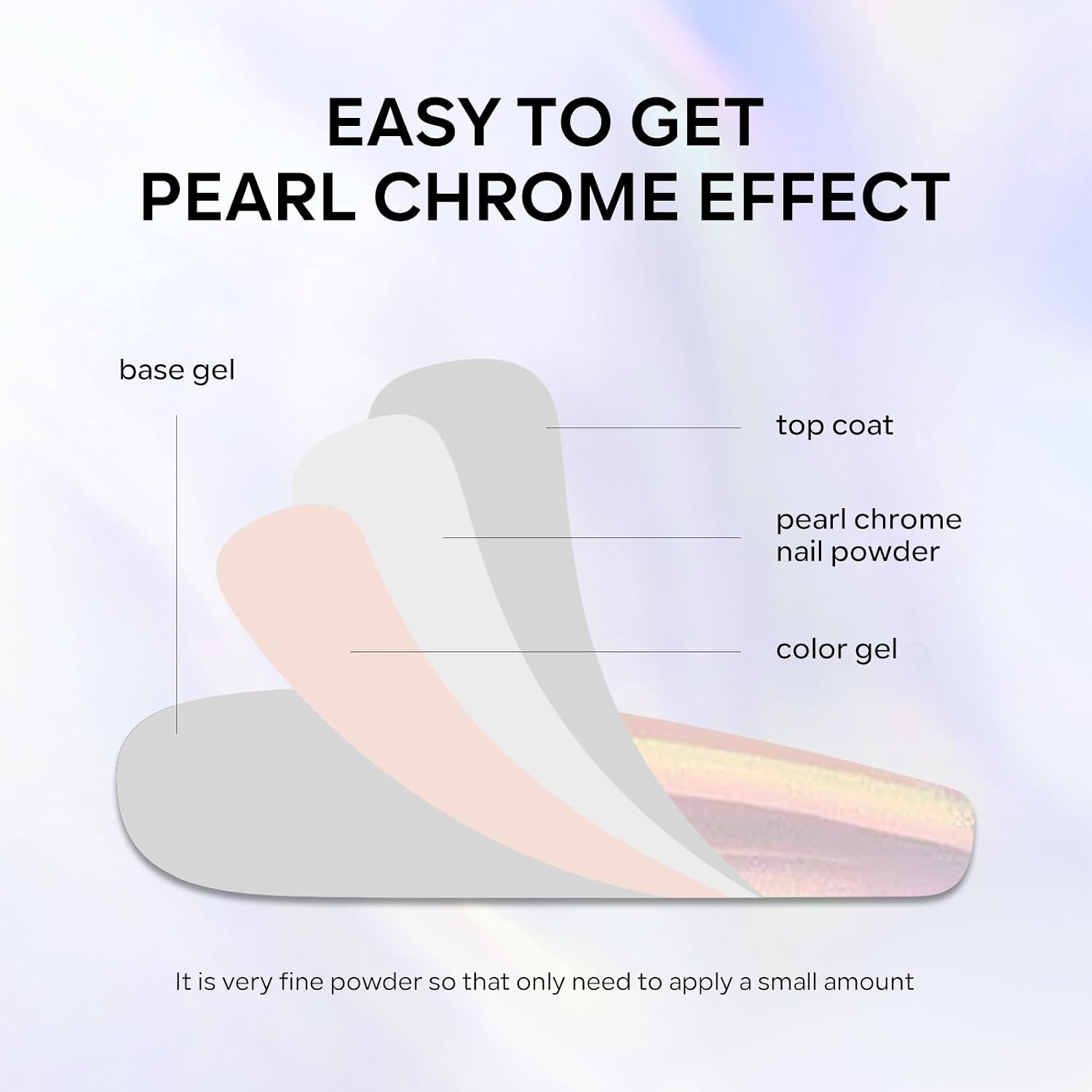 EASY TO GET
PEARL CHROME EFFECT

base gel

top coat

pearl chrome nail powder

color gel

It is very fine powder so that only need to apply a small amount